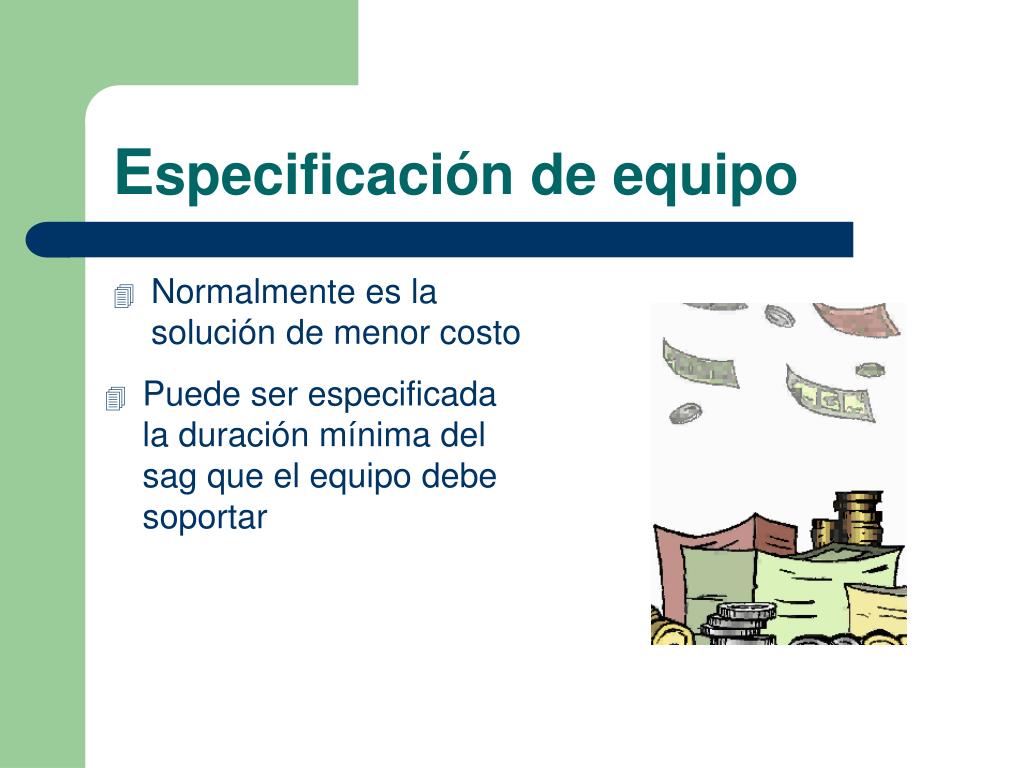 Especificación de equipo

Normalmente es la solución de menor costo

Puede ser especificada la duración mínima del sag que el equipo debe soportar